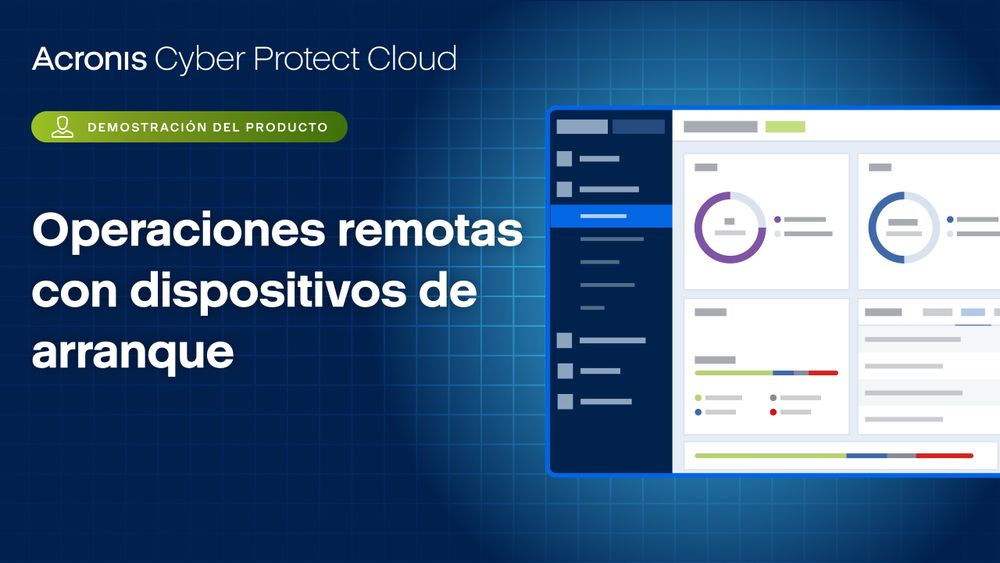 Acronis Cyber Protect Cloud

DEMOSTRACIÓN DEL PRODUCTO

Operaciones remotas con dispositivos de arranque